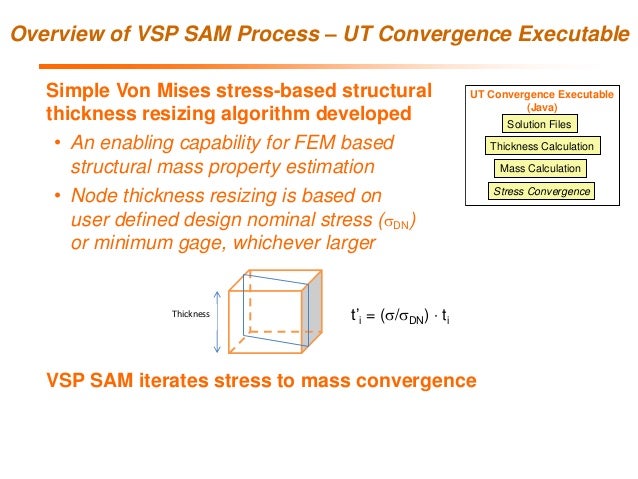 Overview of VSP SAM Process – UT Convergence Executable

Simple Von Mises stress-based structural thickness resizing algorithm developed

• An enabling capability for FEM based structural mass property estimation

• Node thickness resizing is based on user defined design nominal stress ($\sigma_{DN}$) or minimum gage, whichever larger

UT Convergence Executable (Java)

Solution Files

Thickness Calculation

Mass Calculation

Stress Convergence

Thickness

$t'_i = (\sigma/\sigma_{DN}) \cdot t_i$

VSP SAM iterates stress to mass convergence